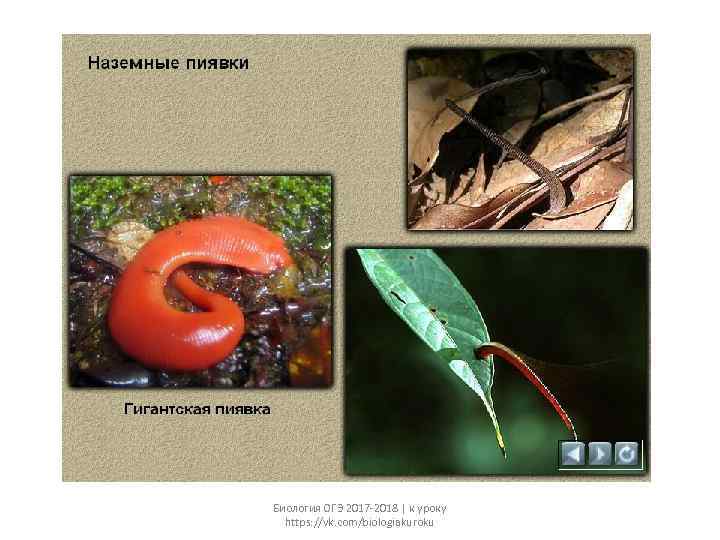 Наземные пиявки

Гигантская пиявка

Биология ОГЭ 2017-2018 | к уроку
https://vk.com/biologiakuroku